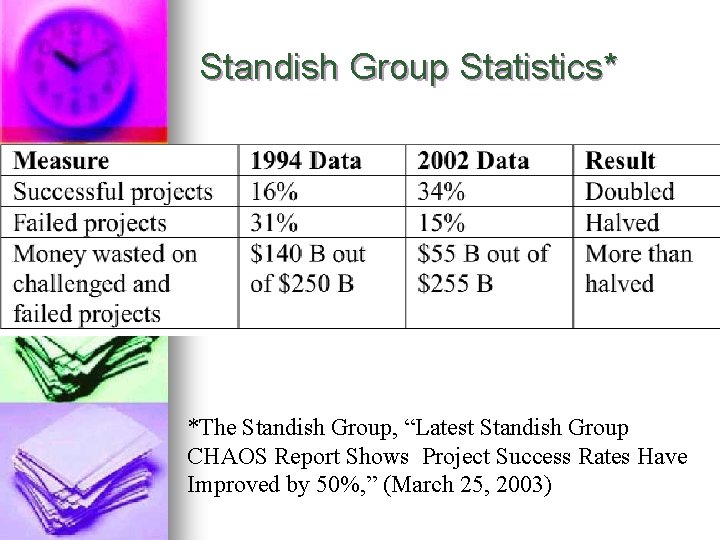 Standish Group Statistics*

| Measure | 1994 Data | 2002 Data | Result |
|---|---|---|---|
| Successful projects | 16% | 34% | Doubled |
| Failed projects | 31% | 15% | Halved |
| Money wasted on challenged and failed projects | \$140 B out of \$250 B | \$55 B out of \$255 B | More than halved |

*The Standish Group, “Latest Standish Group CHAOS Report Shows Project Success Rates Have Improved by 50%,” (March 25, 2003)